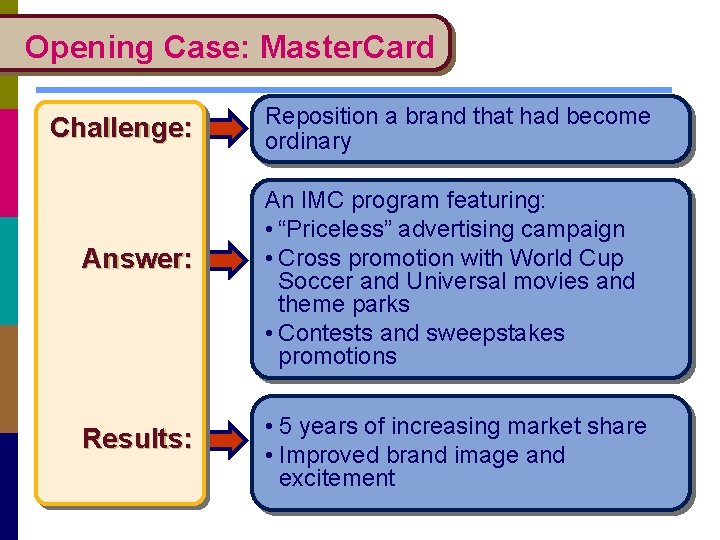 Opening Case: MasterCard

Challenge:

Reposition a brand that had become ordinary

Answer:

An IMC program featuring:
• “Priceless” advertising campaign
• Cross promotion with World Cup Soccer and Universal movies and theme parks
• Contests and sweepstakes promotions

Results:

• 5 years of increasing market share
• Improved brand image and excitement